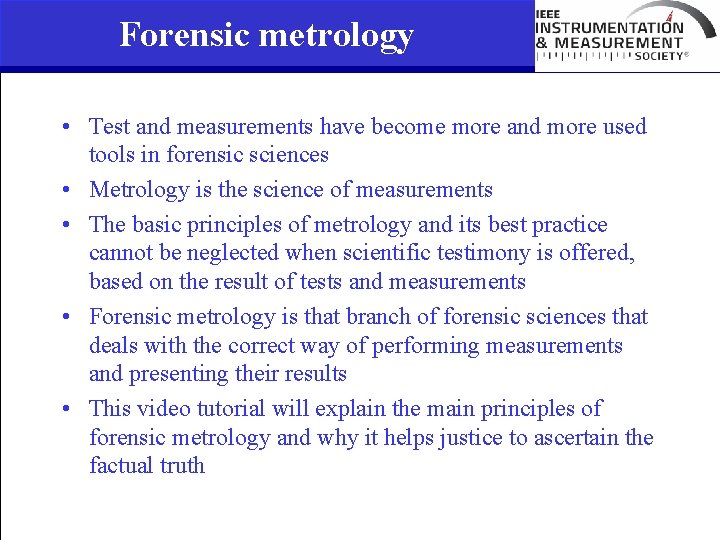 Forensic metrology

IEEE INSTRUMENTATION & MEASUREMENT SOCIETY®

• Test and measurements have become more and more used tools in forensic sciences
• Metrology is the science of measurements
• The basic principles of metrology and its best practice cannot be neglected when scientific testimony is offered, based on the result of tests and measurements
• Forensic metrology is that branch of forensic sciences that deals with the correct way of performing measurements and presenting their results
• This video tutorial will explain the main principles of forensic metrology and why it helps justice to ascertain the factual truth